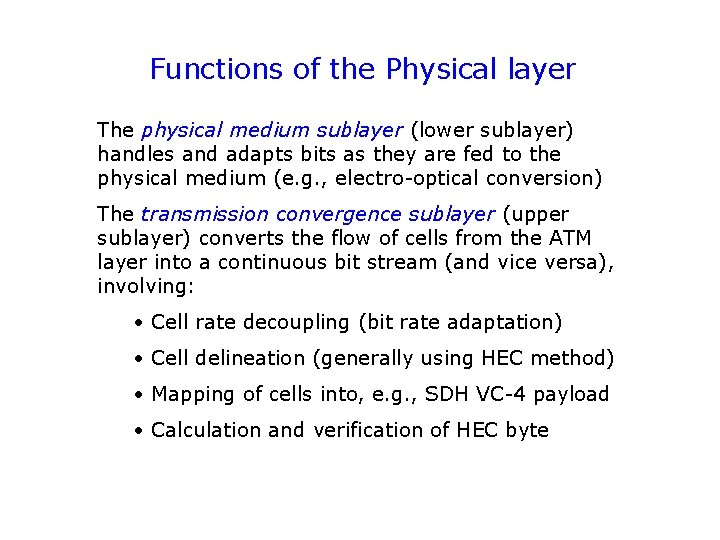 Functions of the Physical layer

The physical medium sublayer (lower sublayer) handles and adapts bits as they are fed to the physical medium (e.g., electro-optical conversion)

The transmission convergence sublayer (upper sublayer) converts the flow of cells from the ATM layer into a continuous bit stream (and vice versa), involving:

• Cell rate decoupling (bit rate adaptation)
• Cell delineation (generally using HEC method)
• Mapping of cells into, e.g., SDH VC-4 payload
• Calculation and verification of HEC byte